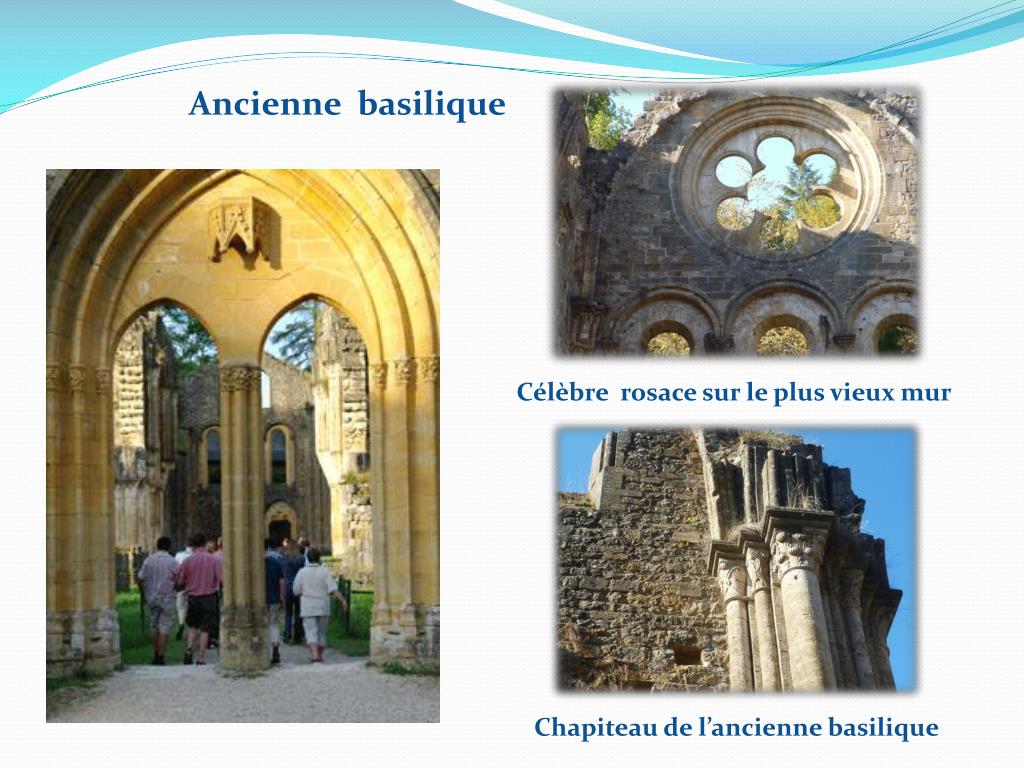 Ancienne basilique

Célèbre rosace sur le plus vieux mur

Chapiteau de l’ancienne basilique